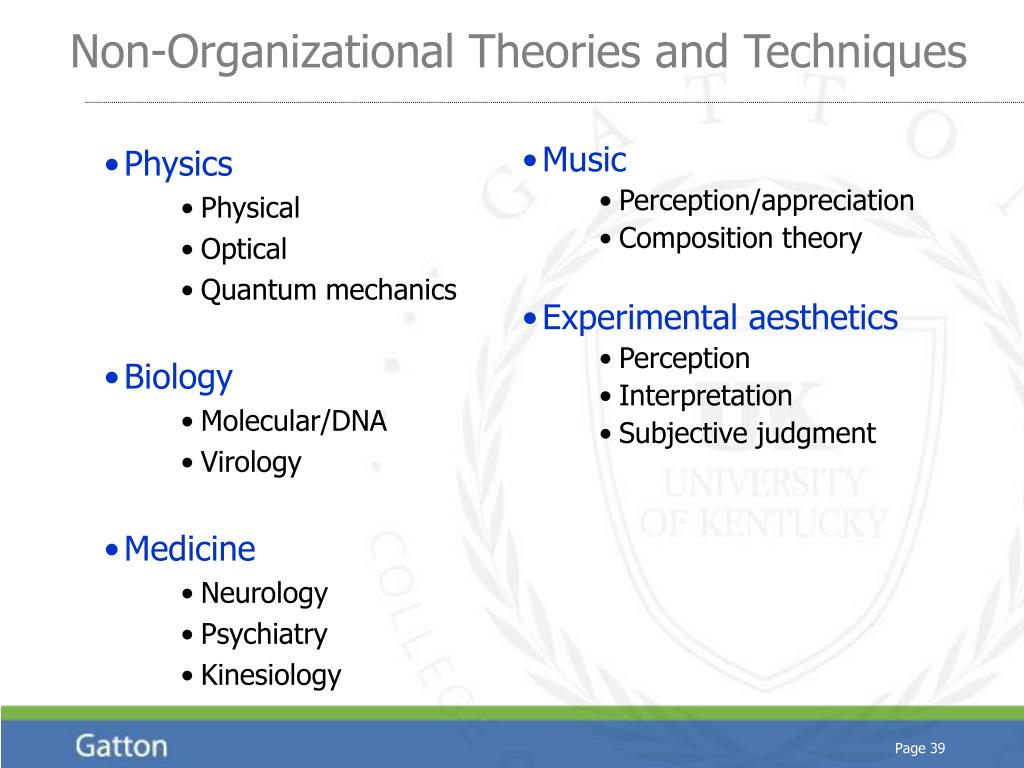 Non-Organizational Theories and Techniques

• Physics
• Physical
• Optical
• Quantum mechanics

• Biology
• Molecular/DNA
• Virology

• Medicine
• Neurology
• Psychiatry
• Kinesiology

• Music
• Perception/appreciation
• Composition theory

• Experimental aesthetics
• Perception
• Interpretation
• Subjective judgment

UK
UNIVERSITY OF KENTUCKY

Gatton

Page 39